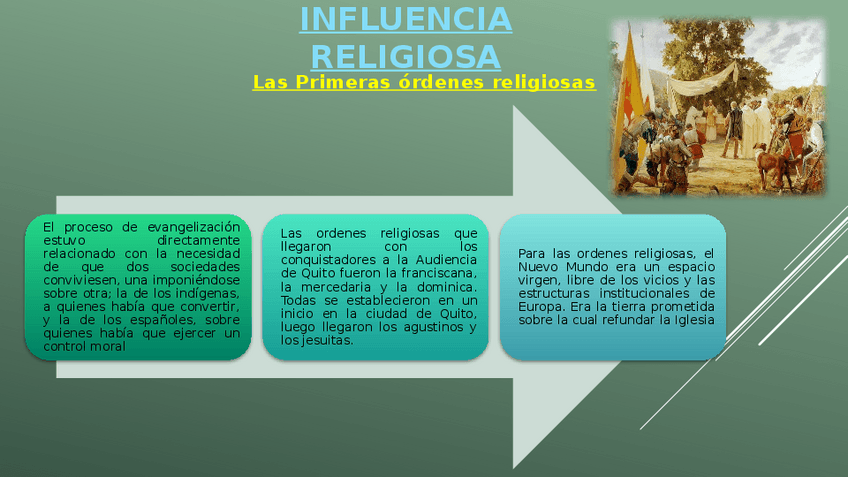 INFLUENCIA RELIGIOSA

Las Primeras órdenes religiosas

El proceso de evangelización estuvo directamente relacionado con la necesidad de que dos sociedades conviviesen, una imponiéndose sobre otra; la de los indígenas, a quienes había que convertir, y la de los españoles, sobre quienes había que ejercer un control moral

Las ordenes religiosas que llegaron con los conquistadores a la Audiencia de Quito fueron la franciscana, la mercedaria y la dominica. Todas se establecieron en un inicio en la ciudad de Quito, luego llegaron los agustinos y los jesuitas.

Para las ordenes religiosas, el Nuevo Mundo era un espacio virgen, libre de los vicios y las estructuras institucionales de Europa. Era la tierra prometida sobre la cual refundar la Iglesia